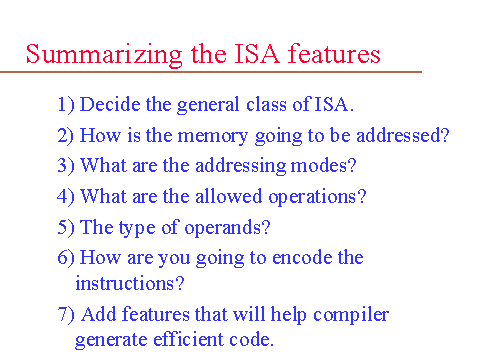 Summarizing the ISA features

1) Decide the general class of ISA.

2) How is the memory going to be addressed?

3) What are the addressing modes?

4) What are the allowed operations?

5) The type of operands?

6) How are you going to encode the instructions?

7) Add features that will help compiler generate efficient code.